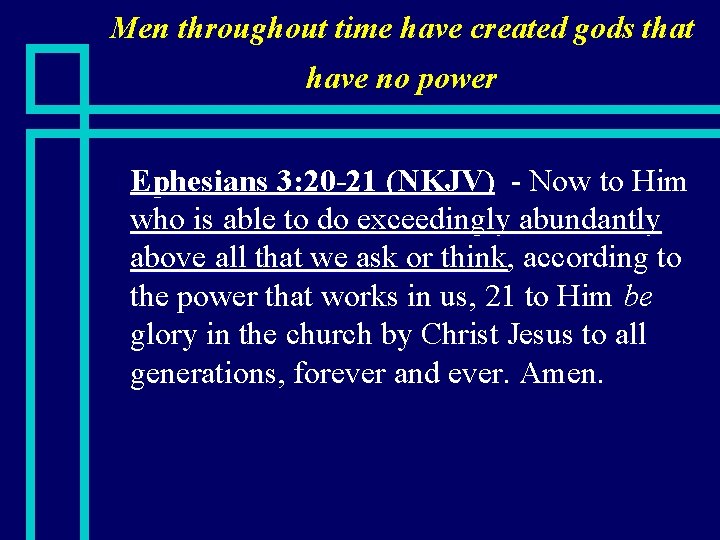 Men throughout time have created gods that have no power

Ephesians 3:20-21 (NKJV) - Now to Him who is able to do exceedingly abundantly above all that we ask or think, according to the power that works in us, 21 to Him be glory in the church by Christ Jesus to all generations, forever and ever. Amen.